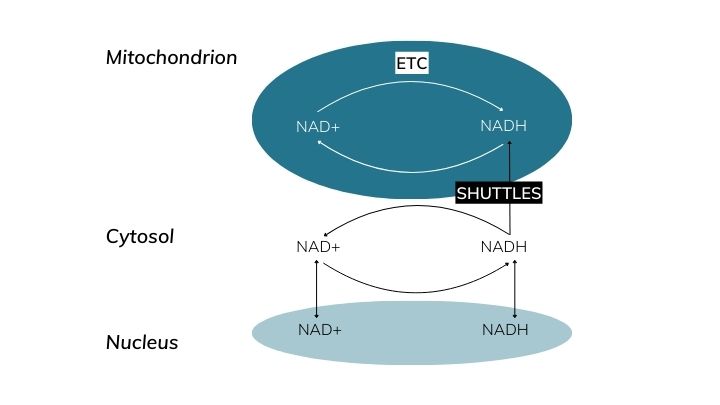 Mitochondrion

ETC

NAD+

NADH

SHUTTLES

Cytosol

NAD+

NADH

Nucleus

NAD+

NADH